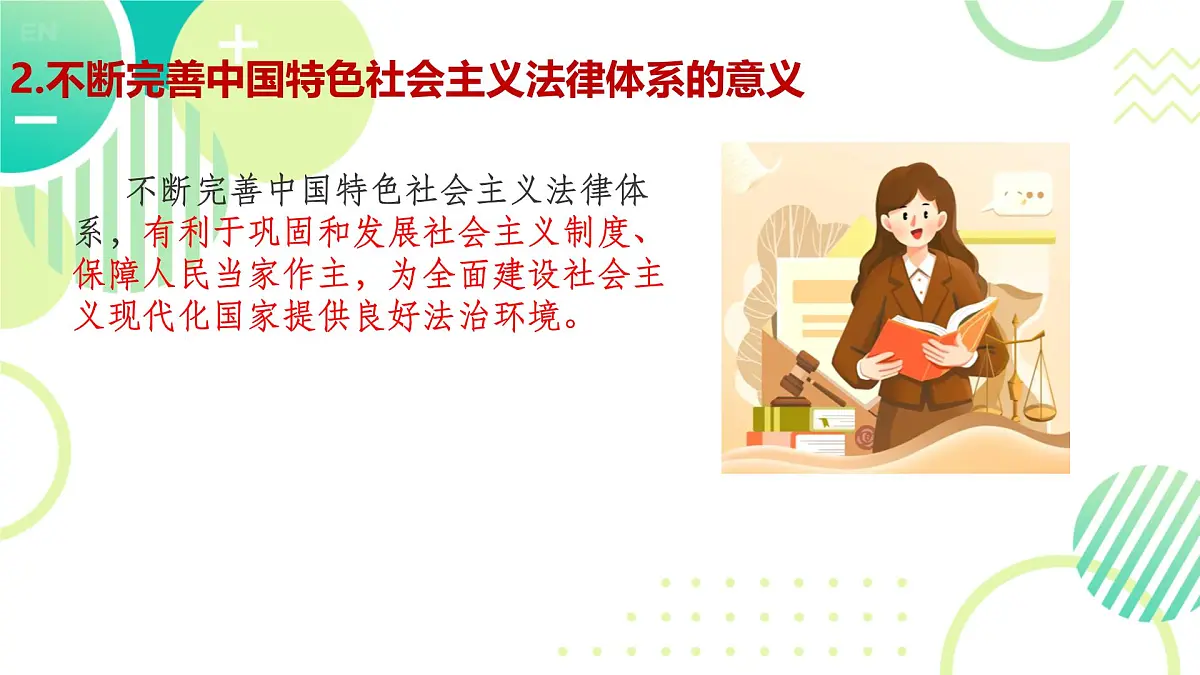 EN

2.不断完善中国特色社会主义法律体系的意义

不断完善中国特色社会主义法律体系，有利于巩固和发展社会主义制度、保障人民当家作主，为全面建设社会主义现代化国家提供良好法治环境。